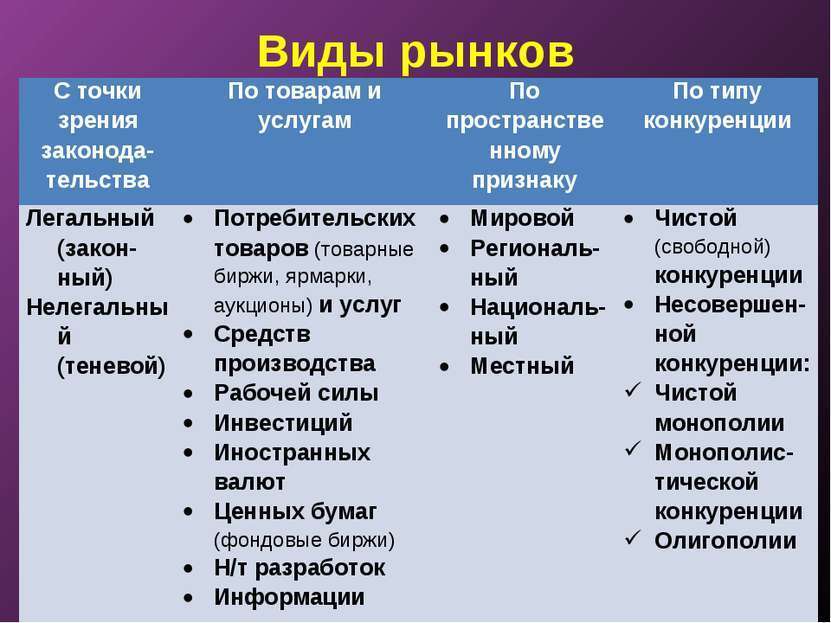 Виды рынков

| С точки зрения законодательства | По товарам и услугам | По пространственному признаку | По типу конкуренции |
|---|---|---|---|
| Легальный (законный) Нелегальный (теневой) | • Потребительских товаров (товарные биржи, ярмарки, аукционы) и услуг • Средств производства • Рабочей силы • Инвестиций • Иностранных валют • Ценных бумаг (фондовые биржи) • Н/т разработок • Информации | • Мировой • Региональный • Национальный • Местный | • Чистой (свободной) конкуренции • Несовершенной конкуренции: ✓ Чистой монополии ✓ Монополистической конкуренции ✓ Олигополии |